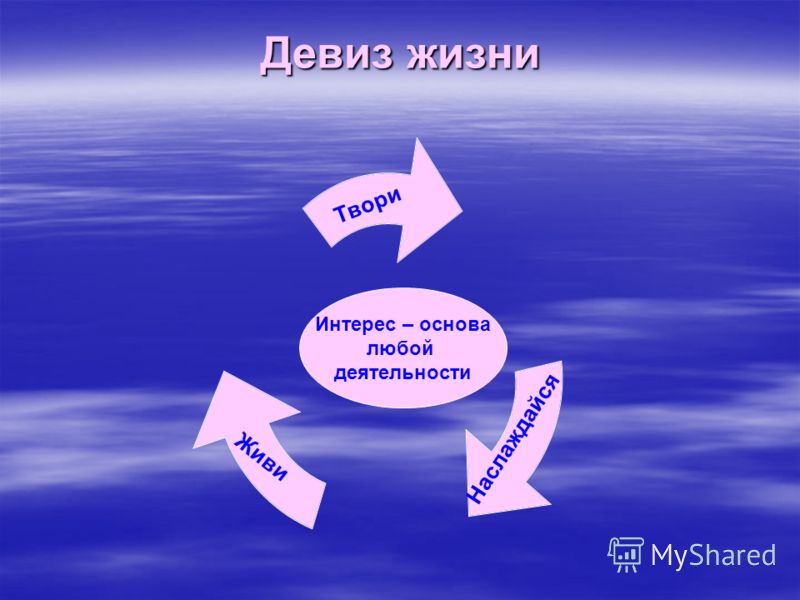 Девиз жизни

Твори

Интерес – основа любой деятельности

Наслаждайся

Живи

MyShared